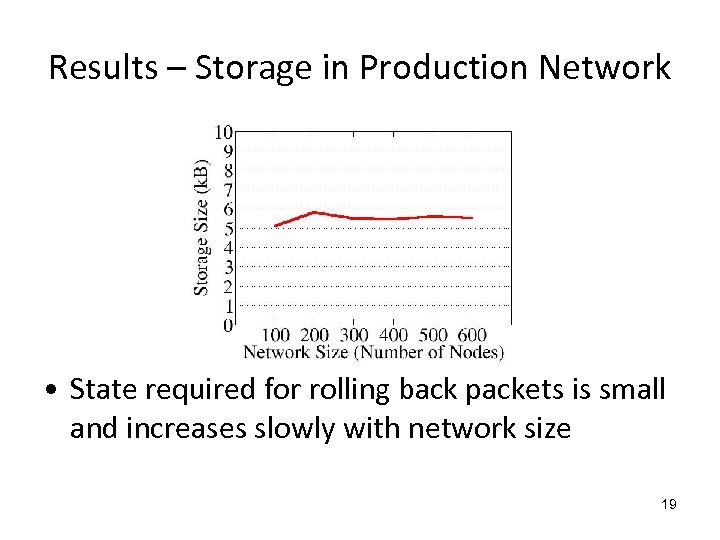 Results – Storage in Production Network

Storage Size (kB)
10
9
8
7
6
5
4
3
2
1
0
100 200 300 400 500 600
Network Size (Number of Nodes)

• State required for rolling back packets is small and increases slowly with network size

19